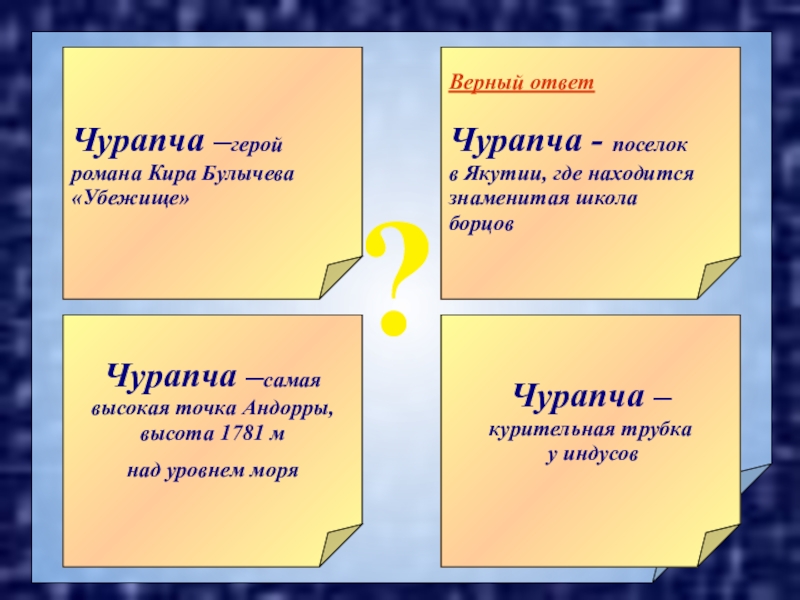 Чурапча –герой романа Кира Булычева «Убежище»

Верный ответ

Чурапча - поселок в Якутии, где находится знаменитая школа борцов

?

Чурапча –самая высокая точка Андорры, высота 1781 м

над уровнем моря

Чурапча – курительная трубка у индусов